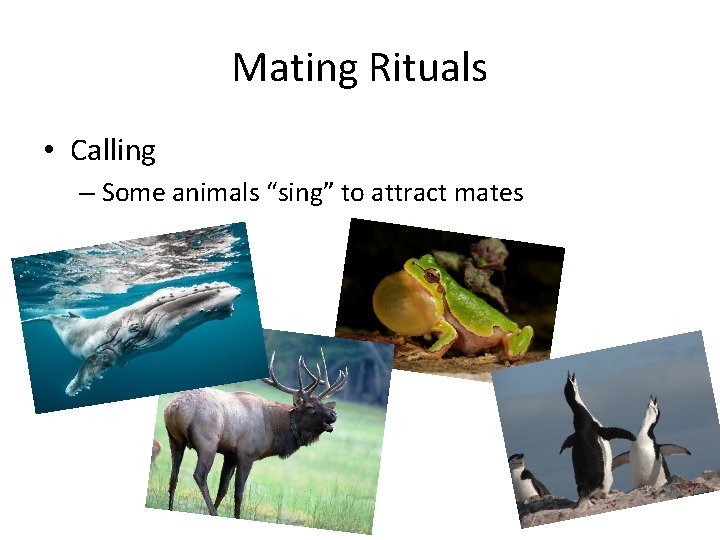 Mating Rituals

• Calling

– Some animals “sing” to attract mates